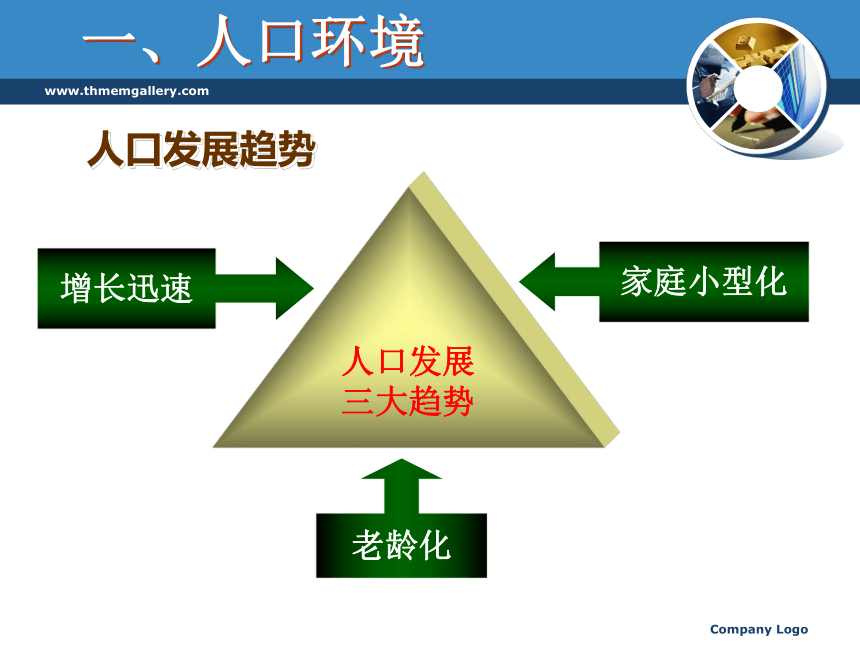 一、人口环境

www.thmemgallery.com

人口发展趋势

增长迅速

家庭小型化

人口发展
三大趋势

老龄化

Company Logo